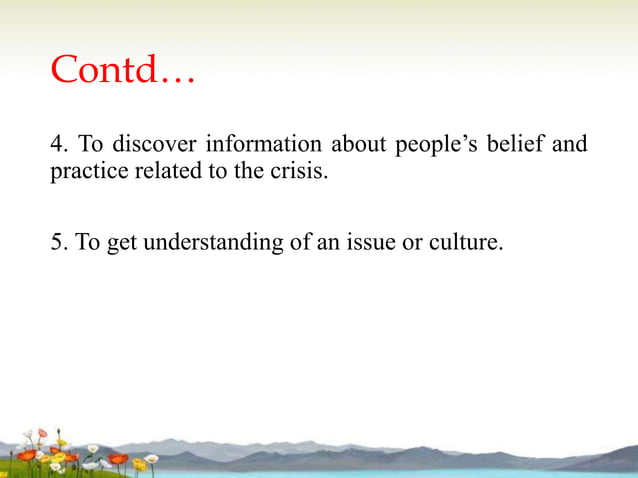 Contd…

4. To discover information about people’s belief and practice related to the crisis.

5. To get understanding of an issue or culture.